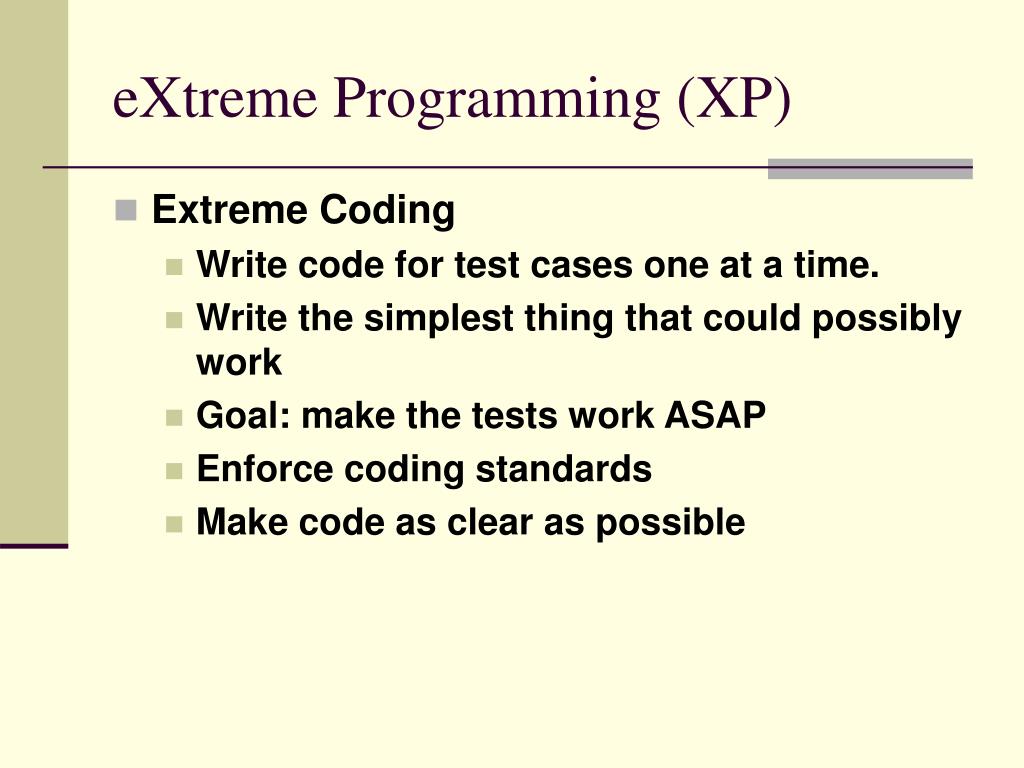 eXtreme Programming (XP)

Extreme Coding

Write code for test cases one at a time.

Write the simplest thing that could possibly work

Goal: make the tests work ASAP

Enforce coding standards

Make code as clear as possible